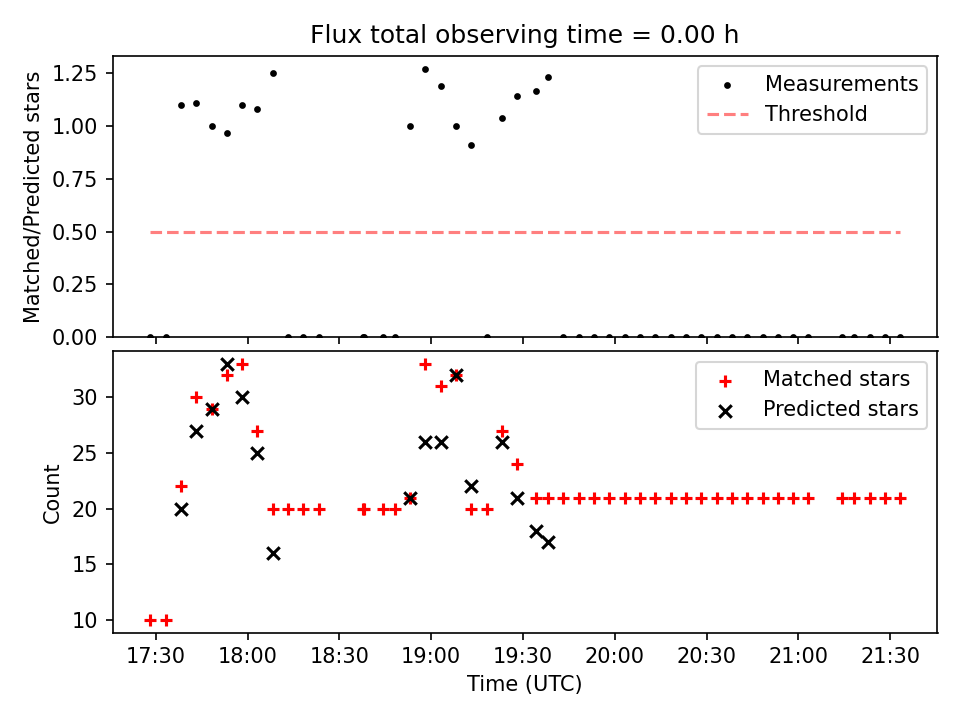 Flux total observing time = 0.00 h

Matched/Predicted stars

1.25
1.00
0.75
0.50
0.25
0.00

Measurements
Threshold

Count

30
25
20
15
10

Matched stars
Predicted stars

17:30
18:00
18:30
19:00
19:30
20:00
20:30
21:00
21:30

Time (UTC)